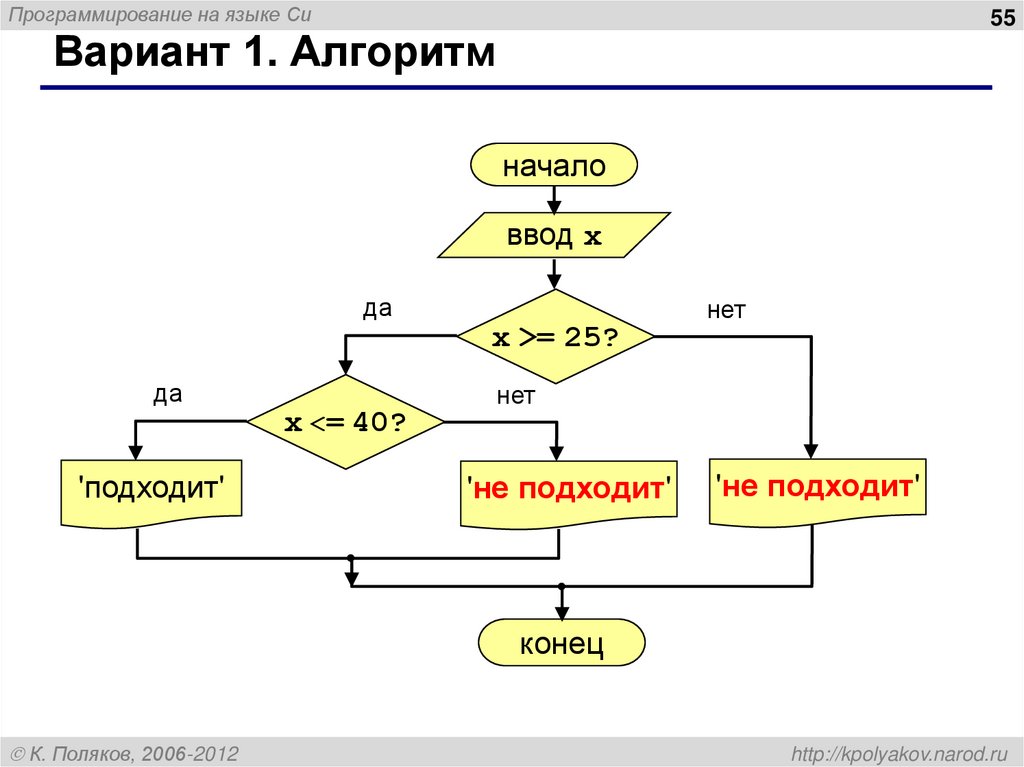 Программирование на языке Си

55

Вариант 1. Алгоритм

начало

ввод x

да

x >= 25?

нет

да

x <= 40?

нет

'подходит'

'не подходит'

'не подходит'

конец

© К. Поляков, 2006-2012

http://kpolyakov.narod.ru